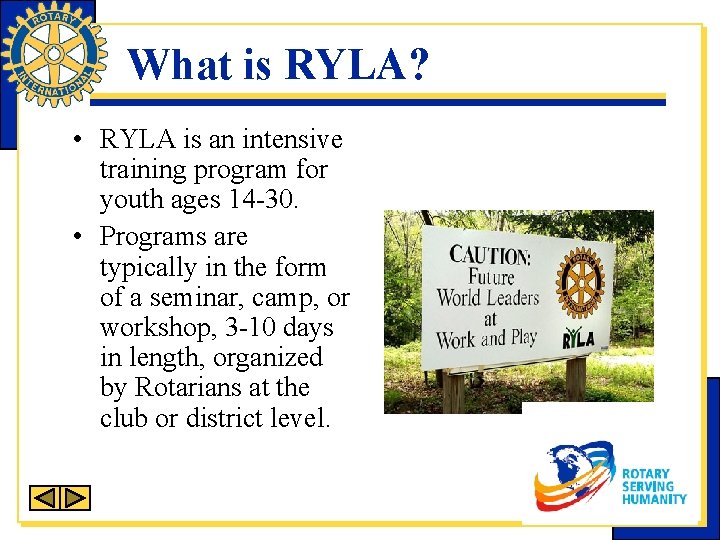 ROTARY INTERNATIONAL

What is RYLA?

• RYLA is an intensive training program for youth ages 14-30.
• Programs are typically in the form of a seminar, camp, or workshop, 3-10 days in length, organized by Rotarians at the club or district level.

CAUTION: Future World Leaders at Work and Play

RYLA

ROTARY SERVING HUMANITY